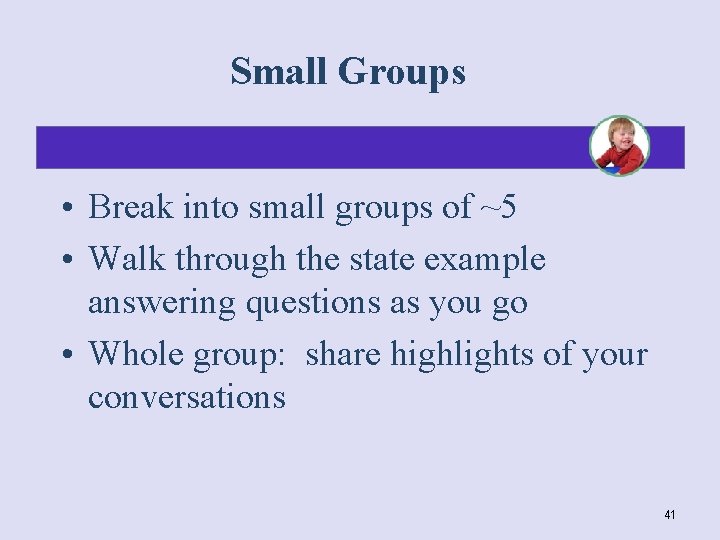 Small Groups

• Break into small groups of ~5
• Walk through the state example answering questions as you go
• Whole group: share highlights of your conversations

41